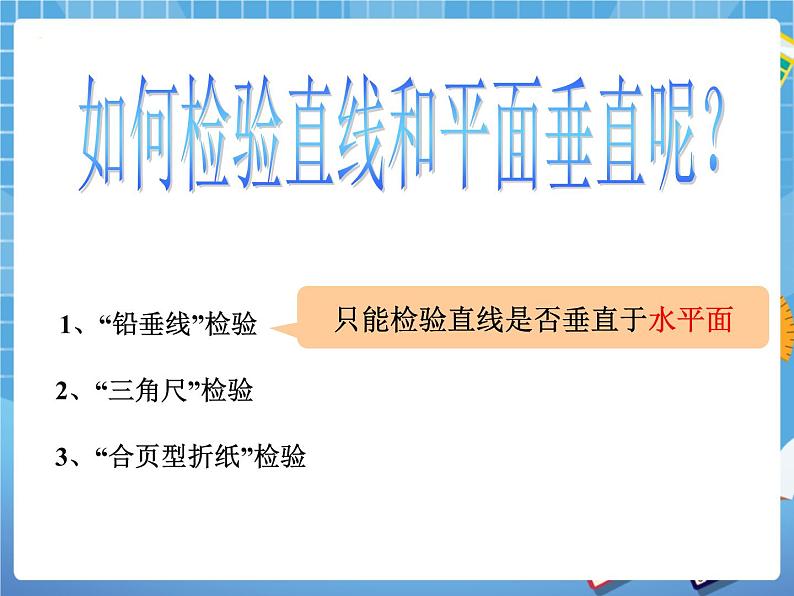 如何检验直线和平面垂直呢？

1、“铅垂线”检验

只能检验直线是否垂直于水平面

2、“三角尺”检验

3、“合页型折纸”检验